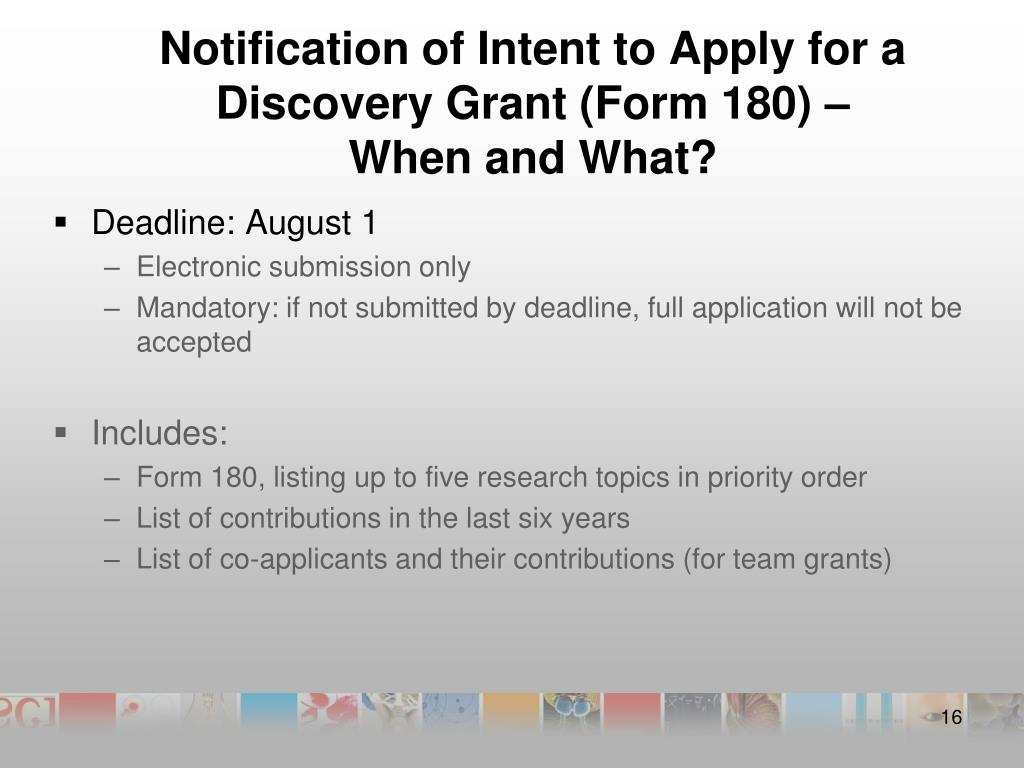 Notification of Intent to Apply for a Discovery Grant (Form 180) – When and What?

▪ Deadline: August 1
– Electronic submission only
– Mandatory: if not submitted by deadline, full application will not be accepted

▪ Includes:
– Form 180, listing up to five research topics in priority order
– List of contributions in the last six years
– List of co-applicants and their contributions (for team grants)

16